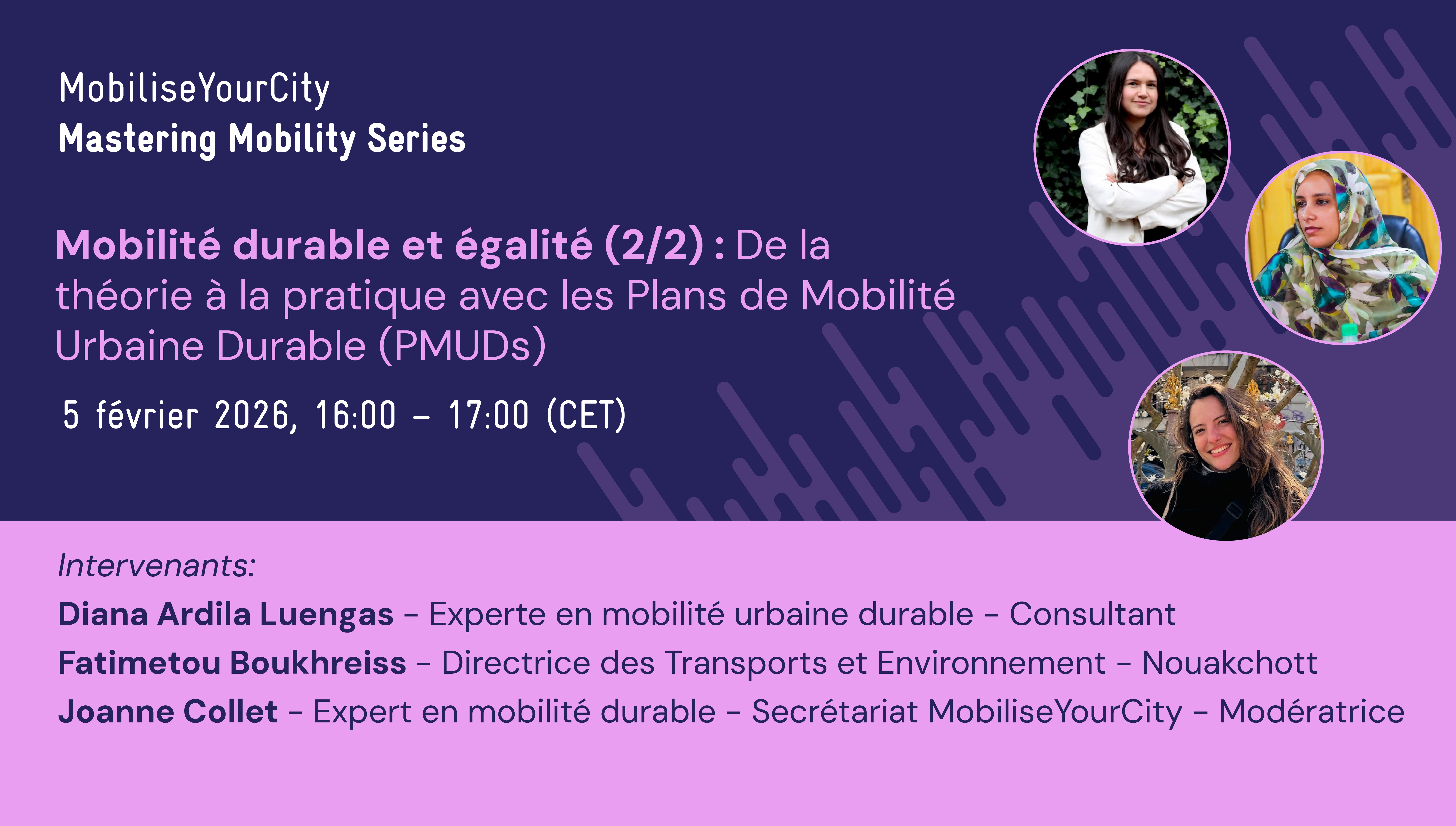 MobiliseYourCity
Mastering Mobility Series

Mobilité durable et égalité (2/2) : De la théorie à la pratique avec les Plans de Mobilité Urbaine Durable (PMUDs)

5 février 2026, 16:00 – 17:00 (CET)

Intervenants:
Diana Ardila Luengas - Experte en mobilité urbaine durable - Consultant
Fatimetou Boukhreiss - Directrice des Transports et Environnement - Nouakchott
Joanne Collet - Expert en mobilité durable - Secrétariat MobiliseYourCity - Modératrice